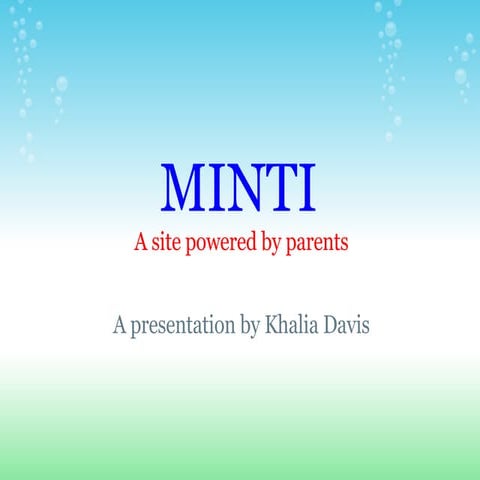 MINTI
A site powered by parents

A presentation by Khalia Davis